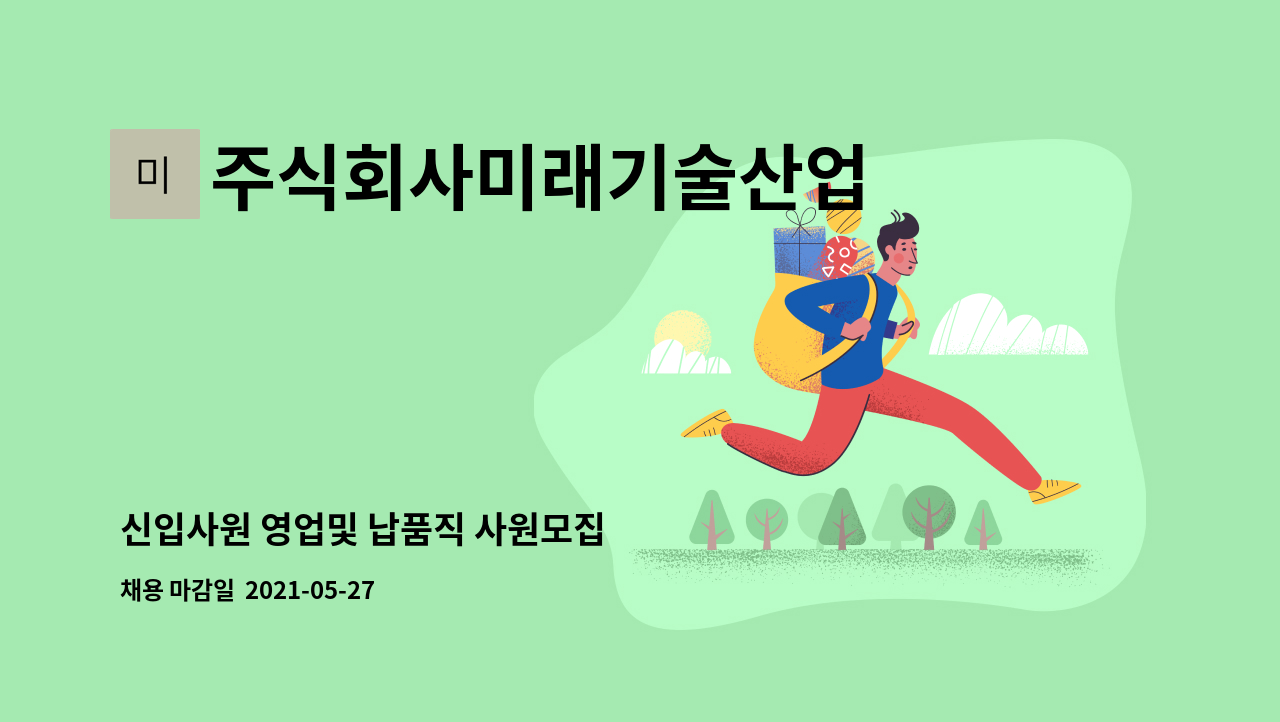 미

주식회사미래기술산업

신입사원 영업및 납품직 사원모집

채용 마감일 2021-05-27